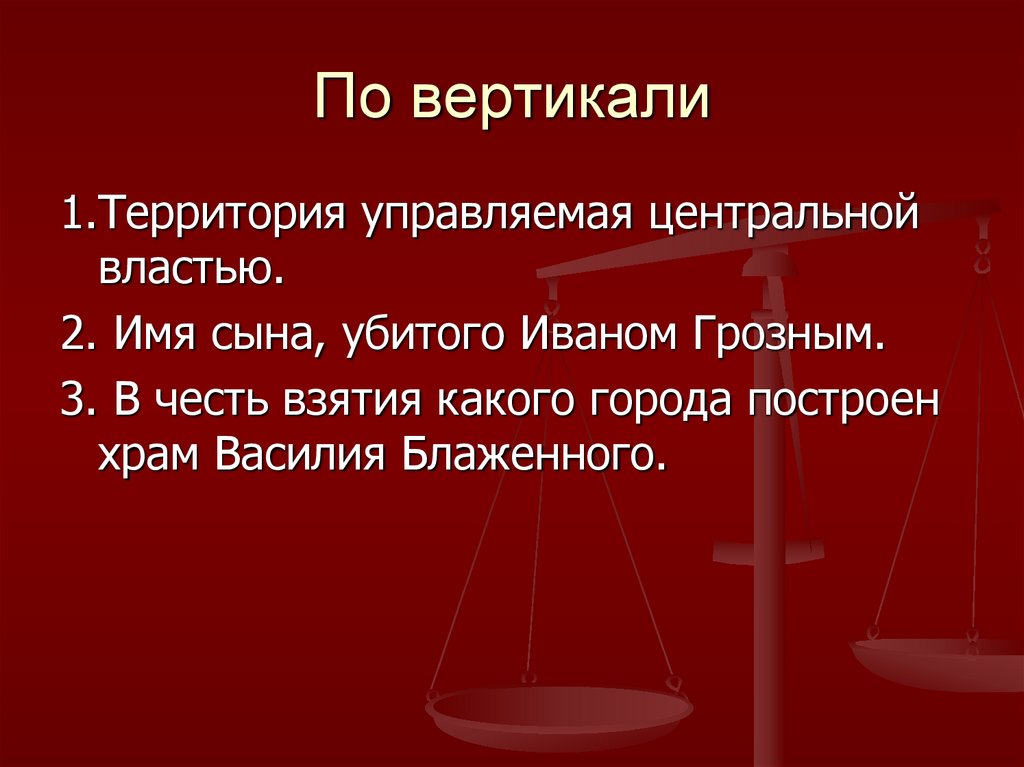 По вертикали

1.Территория управляемая центральной властью.

2. Имя сына, убитого Иваном Грозным.

3. В честь взятия какого города построен храм Василия Блаженного.